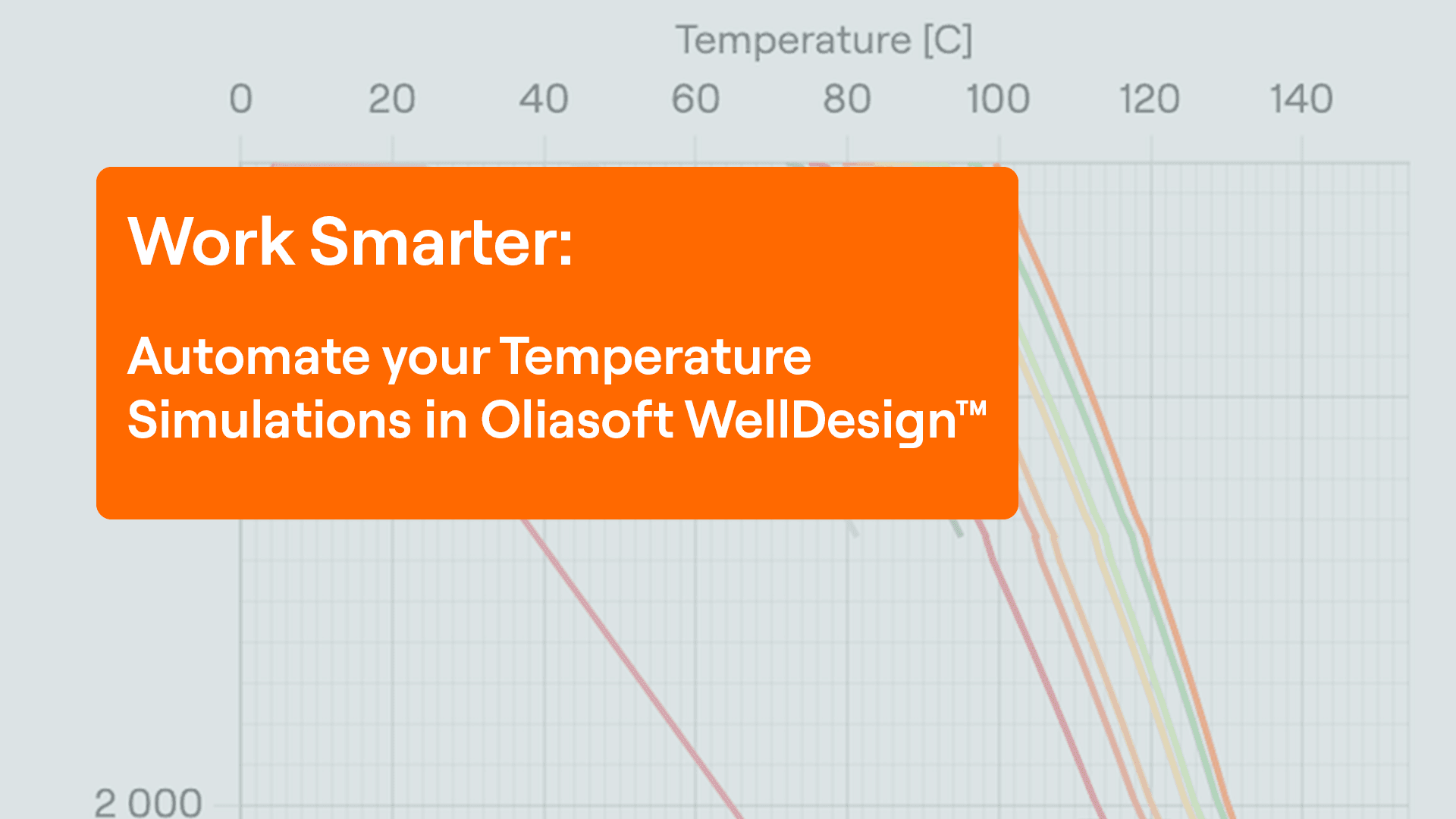 Temperature [C]

0 20 40 60 80 100 120 140

Work Smarter:

Automate your Temperature Simulations in Oliasoft WellDesign™

2 000